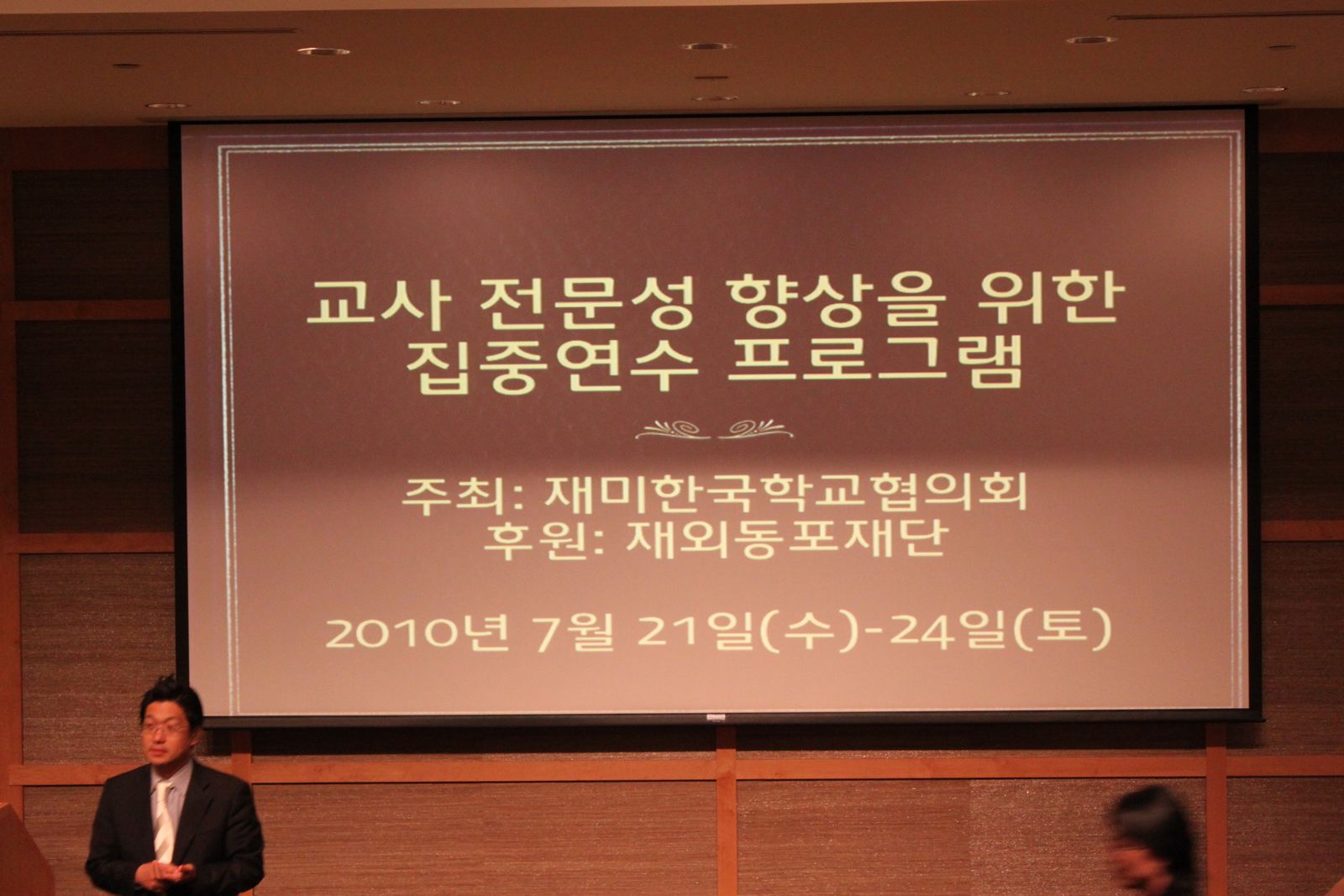 교사 전문성 향상을 위한
집중연수 프로그램

주최: 재미한국학교협의회
후원: 재외동포재단

2010년 7월 21일(수)-24일(토)